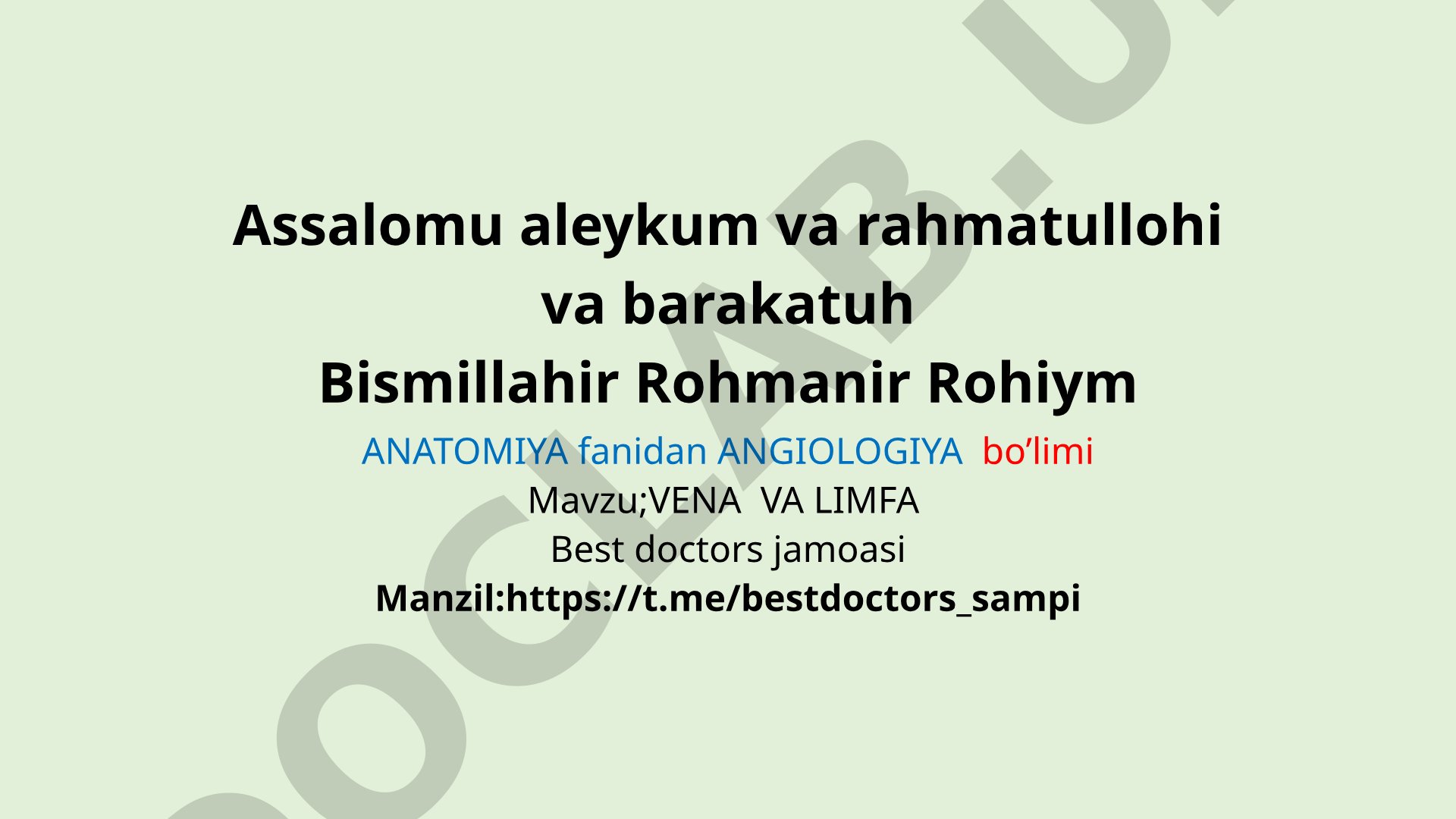 Assalomu aleykum va rahmatullohi va barakatuh
Bismillahir Rohmanir Rohiym

ANATOMIYA fanidan ANGIOLOGIYA bo’limi
Mavzu;VENA VA LIMFA
Best doctors jamoasi
Manzil:https://t.me/bestdoctors_sampi

DOCLAB.U